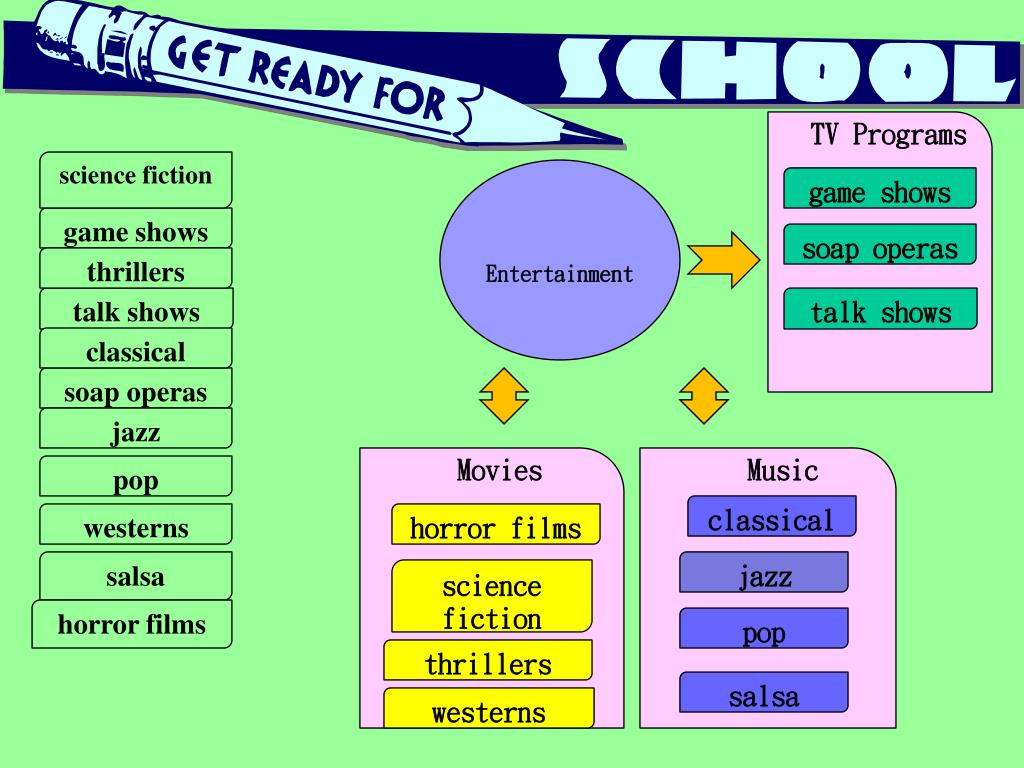 GET READY FOR SCHOOL

science fiction
game shows
thrillers
talk shows
classical
soap operas
jazz
pop
westerns
salsa
horror films

Entertainment

TV Programs
game shows
soap operas
talk shows

Movies
horror films
science fiction
thrillers
westerns

Music
classical
jazz
pop
salsa